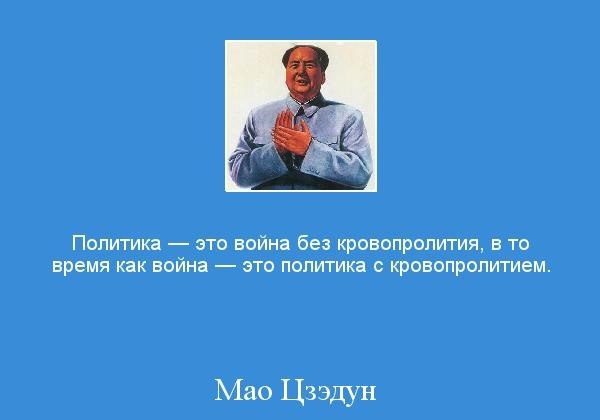 Политика — это война без кровопролития, в то время как война — это политика с кровопролитием.

Мао Цзэдун